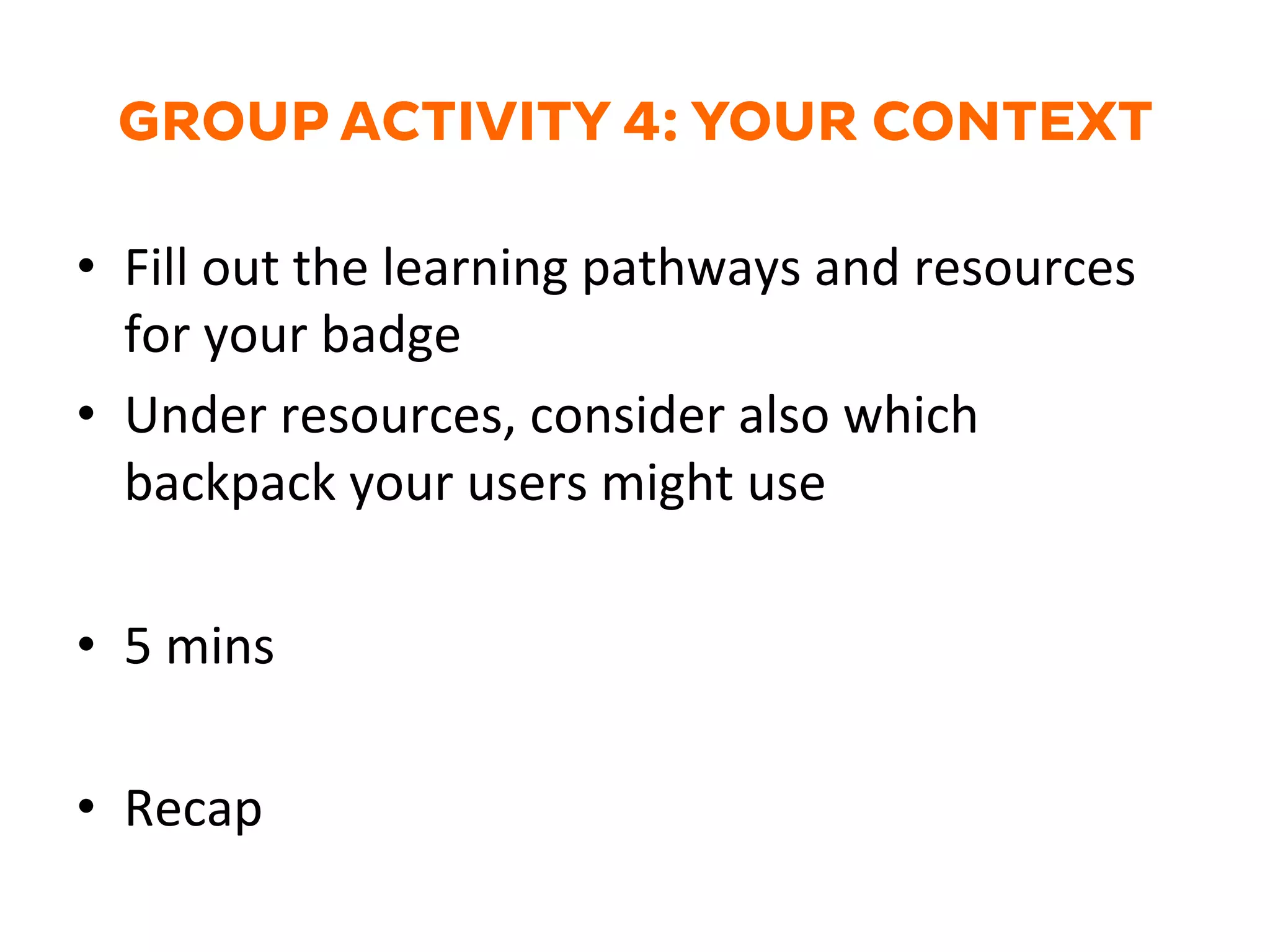 GROUP ACTIVITY 4: YOUR CONTEXT

• Fill out the learning pathways and resources for your badge
• Under resources, consider also which backpack your users might use

• 5 mins

• Recap